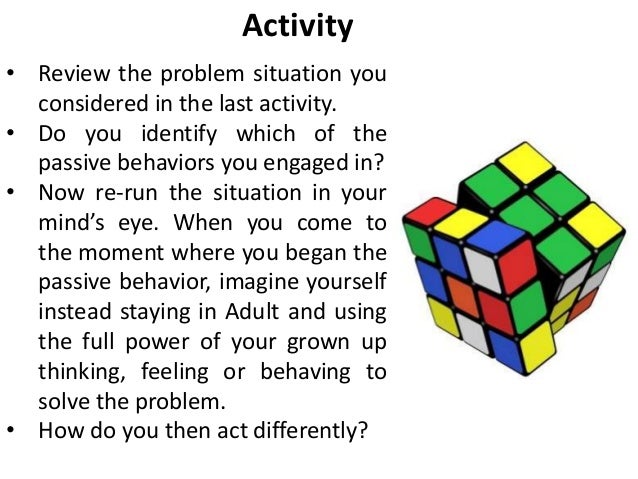 Activity

• Review the problem situation you considered in the last activity.
• Do you identify which of the passive behaviors you engaged in?
• Now re-run the situation in your mind's eye. When you come to the moment where you began the passive behavior, imagine yourself instead staying in Adult and using the full power of your grown up thinking, feeling or behaving to solve the problem.
• How do you then act differently?